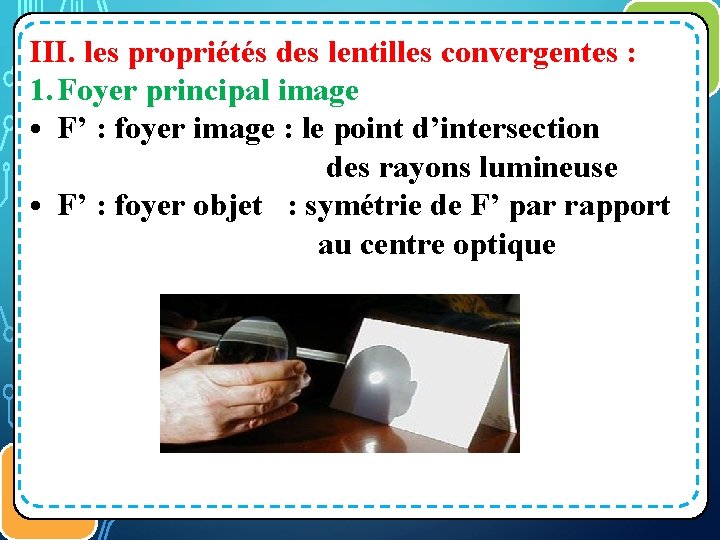 III. les propriétés des lentilles convergentes :
1. Foyer principal image
• F’ : foyer image : le point d’intersection des rayons lumineuse
• F’ : foyer objet : symétrie de F’ par rapport au centre optique